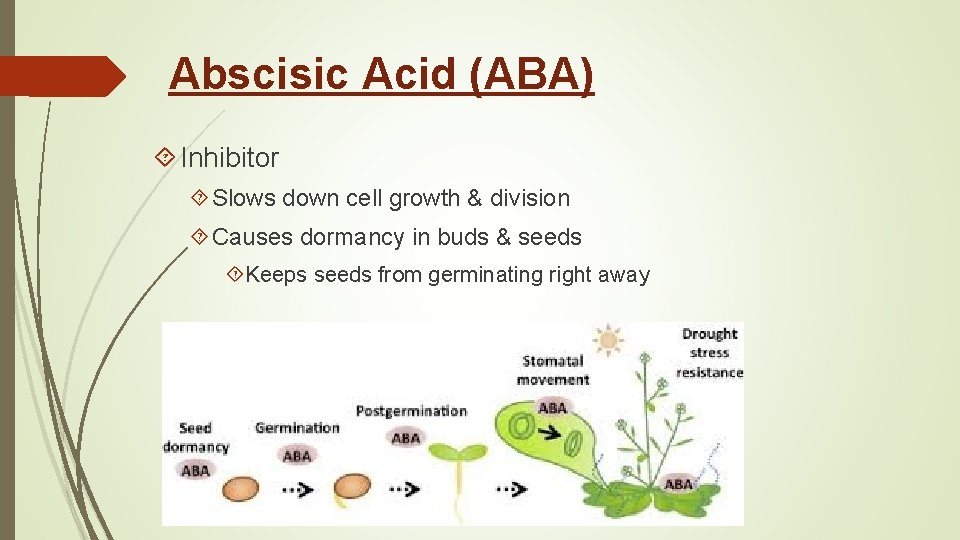 Abscisic Acid (ABA)

Inhibitor

Slows down cell growth & division

Causes dormancy in buds & seeds

Keeps seeds from germinating right away

Seed dormancy
ABA

Germination
ABA

Postgermination
ABA

Stomatal movement
ABA

Drought stress resistance
ABA